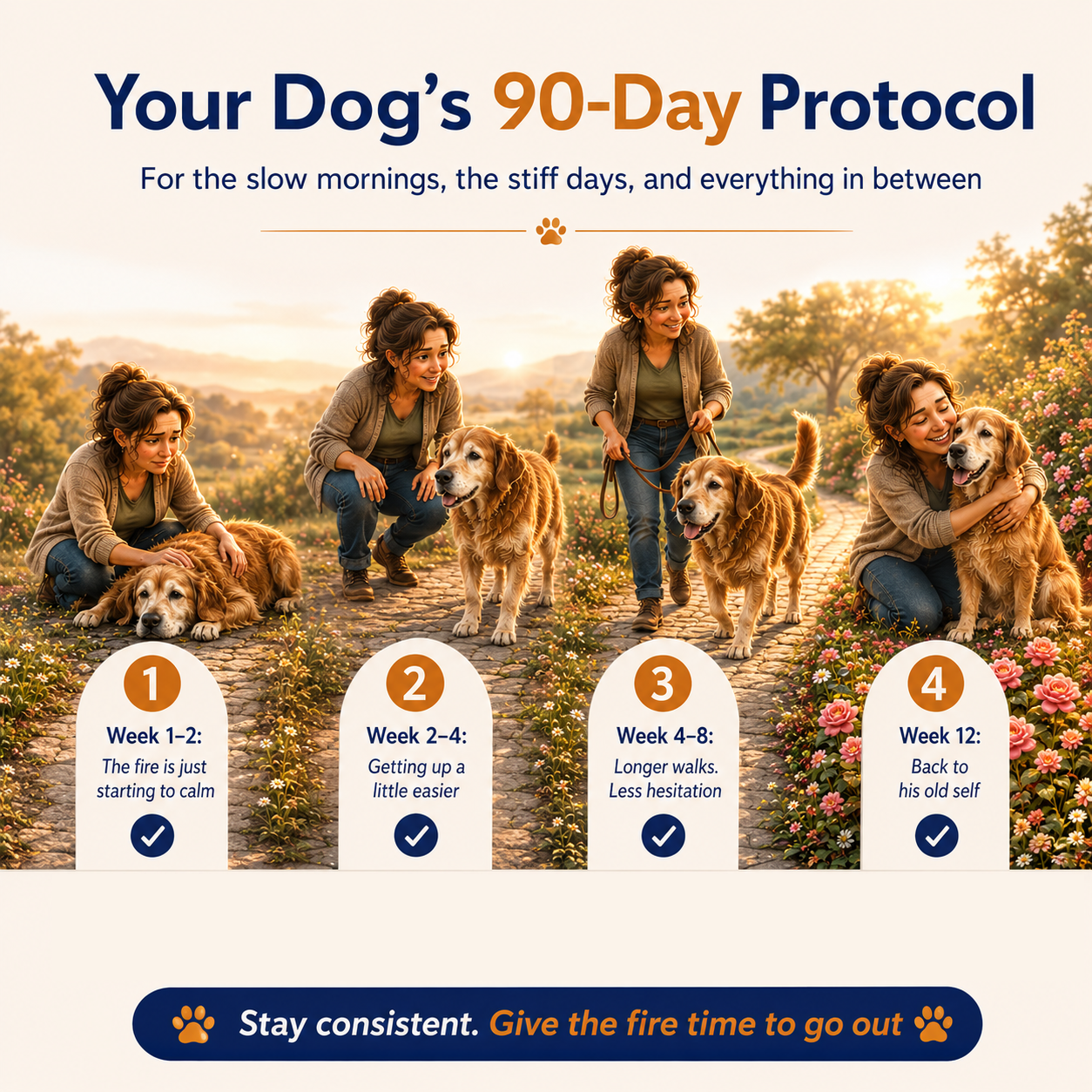 Your Dog's 90-Day Protocol

For the slow mornings, the stiff days, and everything in between

1
Week 1–2:
The fire is just starting to calm

2
Week 2–4:
Getting up a little easier

3
Week 4–8:
Longer walks. Less hesitation

4
Week 12:
Back to his old self

Stay consistent. Give the fire time to go out